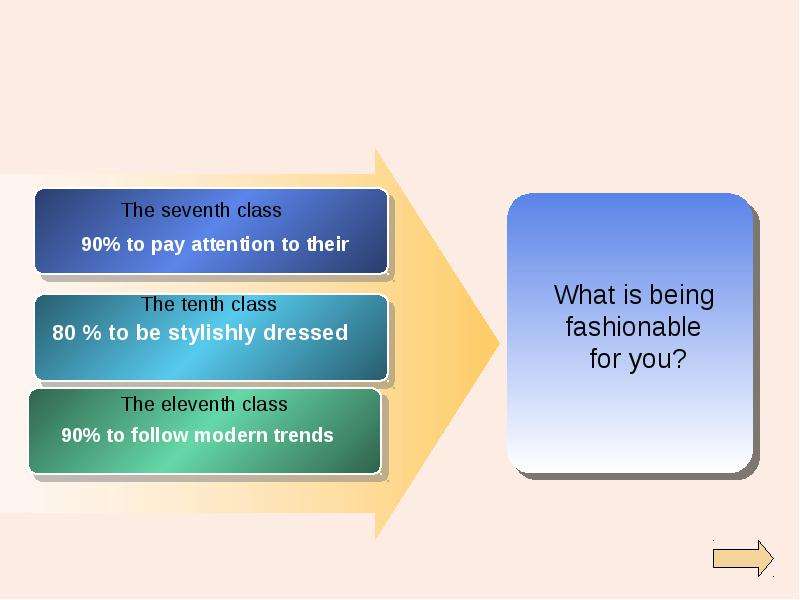 The seventh class

90% to pay attention to their

The tenth class

80 % to be stylishly dressed

The eleventh class

90% to follow modern trends

What is being fashionable for you?